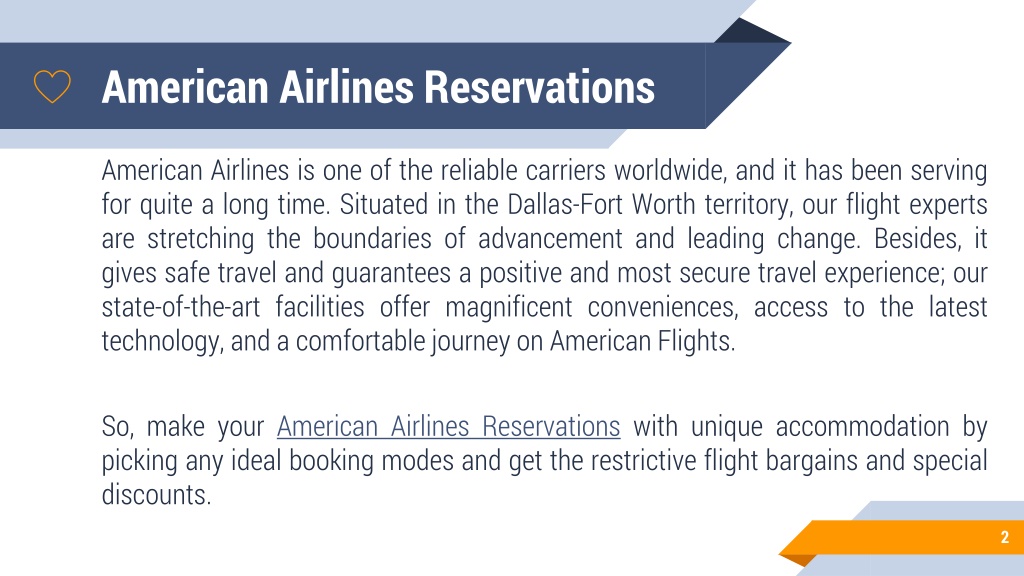 American Airlines Reservations

American Airlines is one of the reliable carriers worldwide, and it has been serving for quite a long time. Situated in the Dallas-Fort Worth territory, our flight experts are stretching the boundaries of advancement and leading change. Besides, it gives safe travel and guarantees a positive and most secure travel experience; our state-of-the-art facilities offer magnificent conveniences, access to the latest technology, and a comfortable journey on American Flights.

So, make your American Airlines Reservations with unique accommodation by picking any ideal booking modes and get the restrictive flight bargains and special discounts.

2